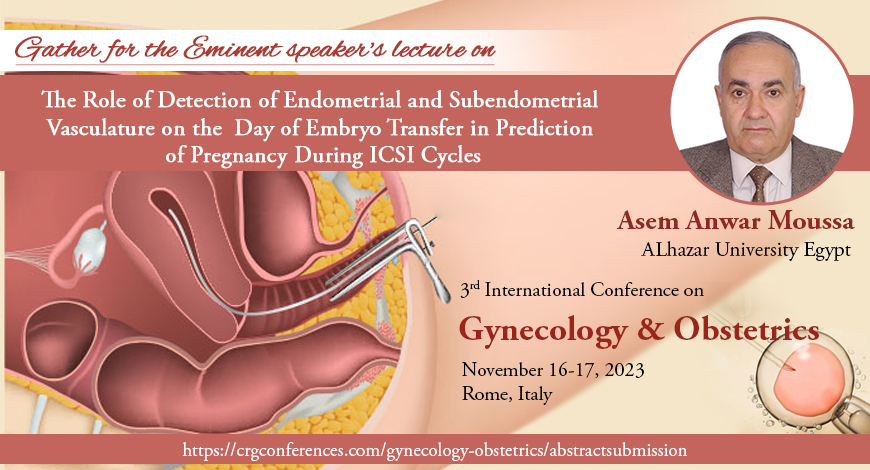 Gather for the Eminent speaker's lecture on

The Role of Detection of Endometrial and Subendometrial Vasculature on the Day of Embryo Transfer in Prediction of Pregnancy During ICSI Cycles

Asem Anwar Moussa
ALhazar University Egypt

3$^{rd}$ International Conference on
Gynecology & Obstetrics
November 16-17, 2023
Rome, Italy

https://crgconferences.com/gynecology-obstetrics/abstractsubmission